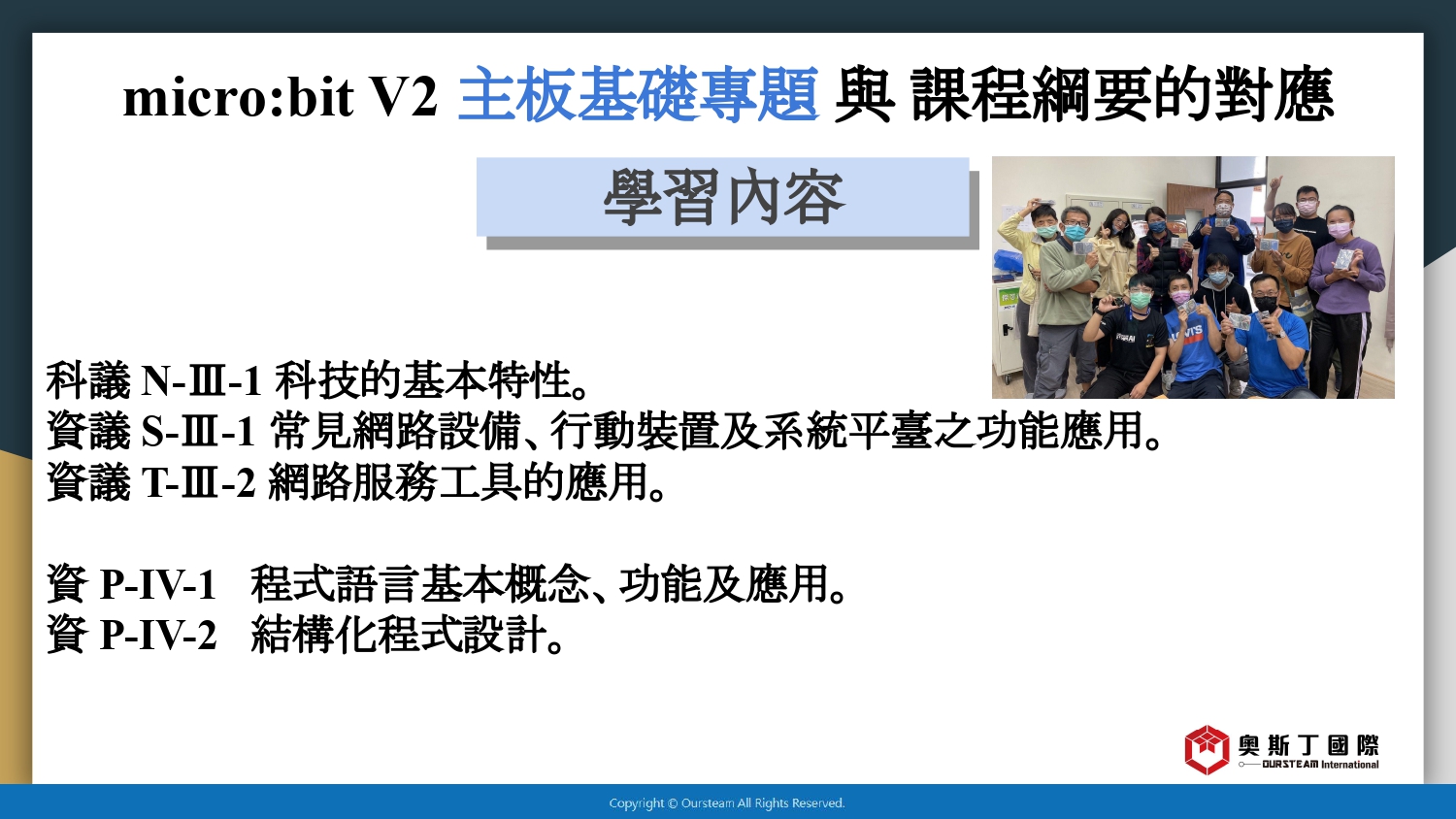 micro:bit V2 主板基礎專題 與 課程綱要的對應

學習內容

科議 N-Ⅲ-1 科技的基本特性。
資議 S-Ⅲ-1 常見網路設備、行動裝置及系統平臺之功能應用。
資議 T-Ⅲ-2 網路服務工具的應用。

資 P-IV-1 程式語言基本概念、功能及應用。
資 P-IV-2 結構化程式設計。

奧斯丁國際
OURSTEAM International

Copyright © Oursteam All Rights Reserved.